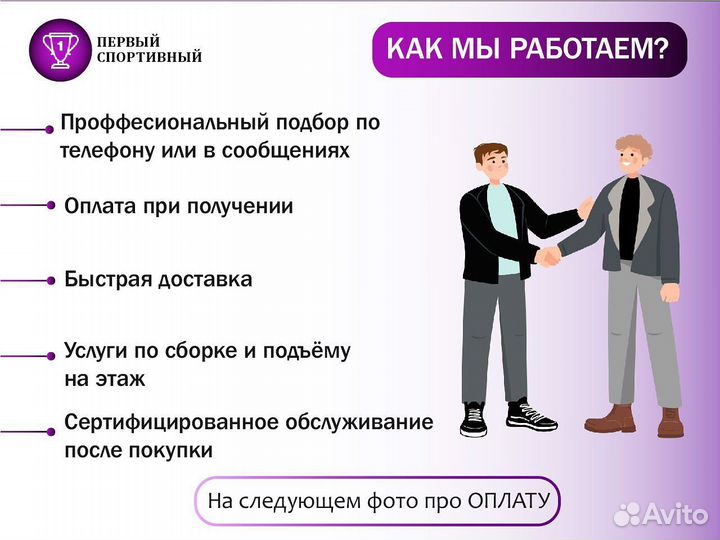 1 ПЕРВЫЙ СПОРТИВНЫЙ

КАК МЫ РАБОТАЕМ?

Проффесиональный подбор по телефону или в сообщениях

Оплата при получении

Быстрая доставка

Услуги по сборке и подъёму на этаж

Сертифицированное обслуживание после покупки

На следующем фото про ОПЛАТУ

Avito